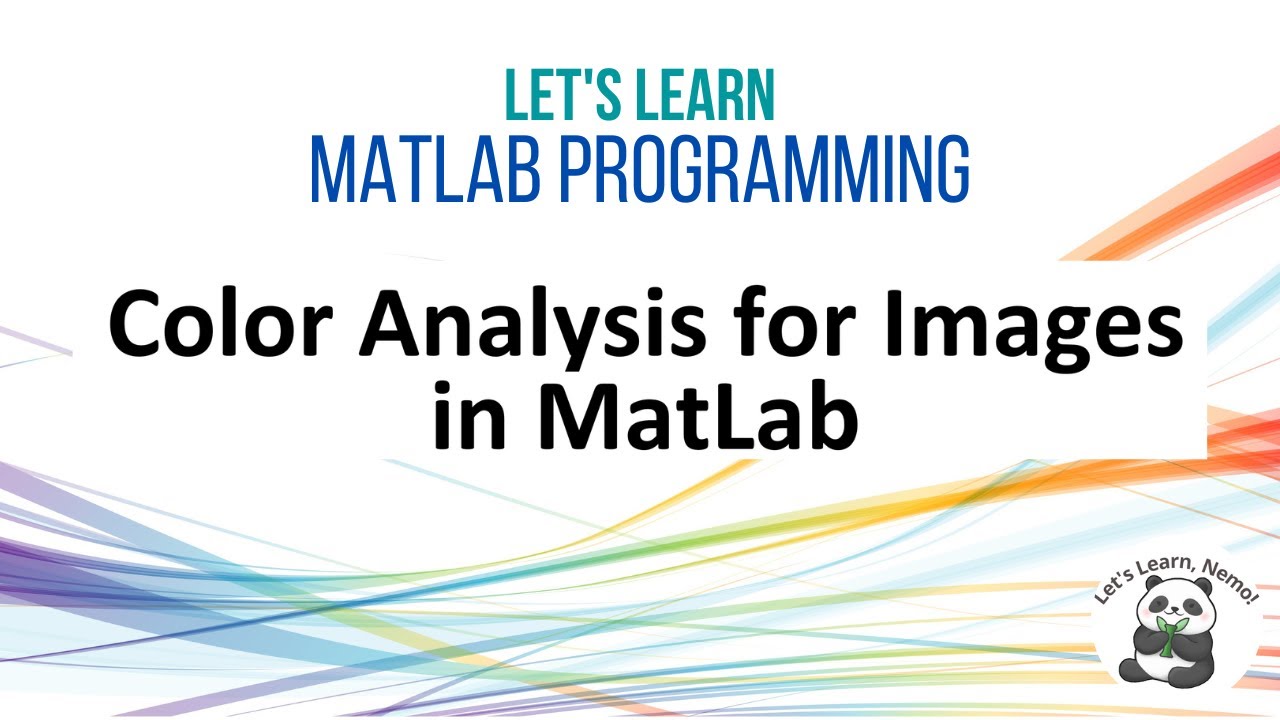 LET'S LEARN
MATLAB PROGRAMMING

Color Analysis for Images in MatLab

Let's Learn, Nemo!